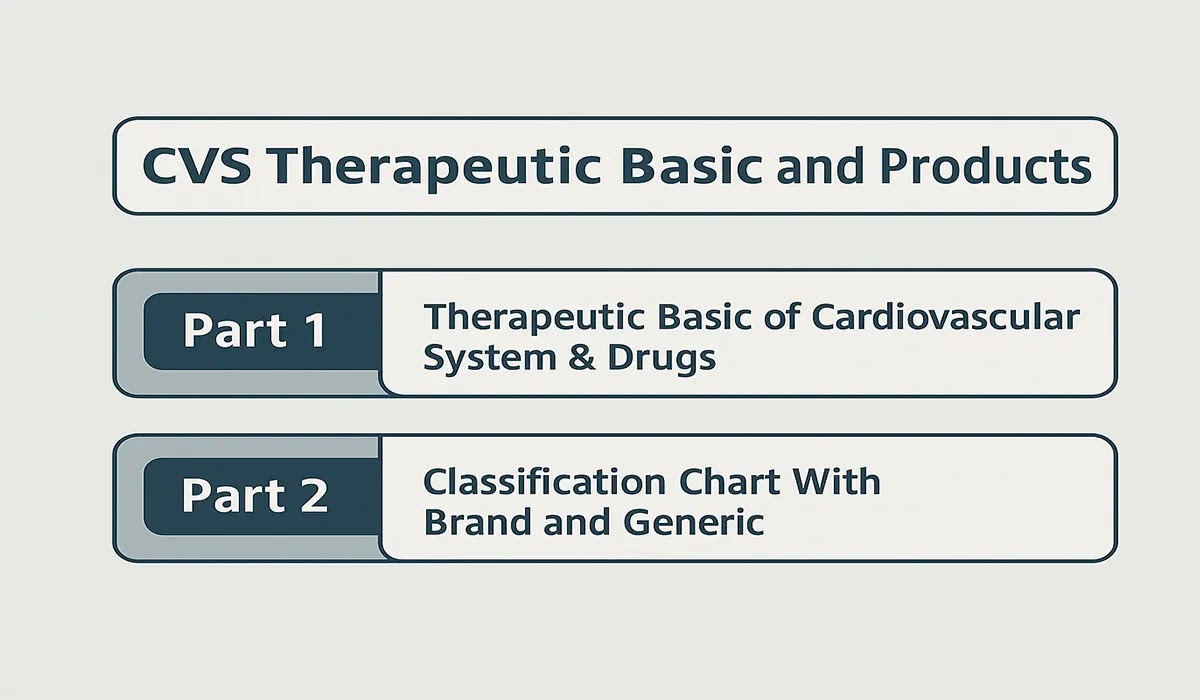 CVS Therapeutic Basic and Products

Part 1

Therapeutic Basic of Cardiovascular System & Drugs

Part 2

Classification Chart With Brand and Generic